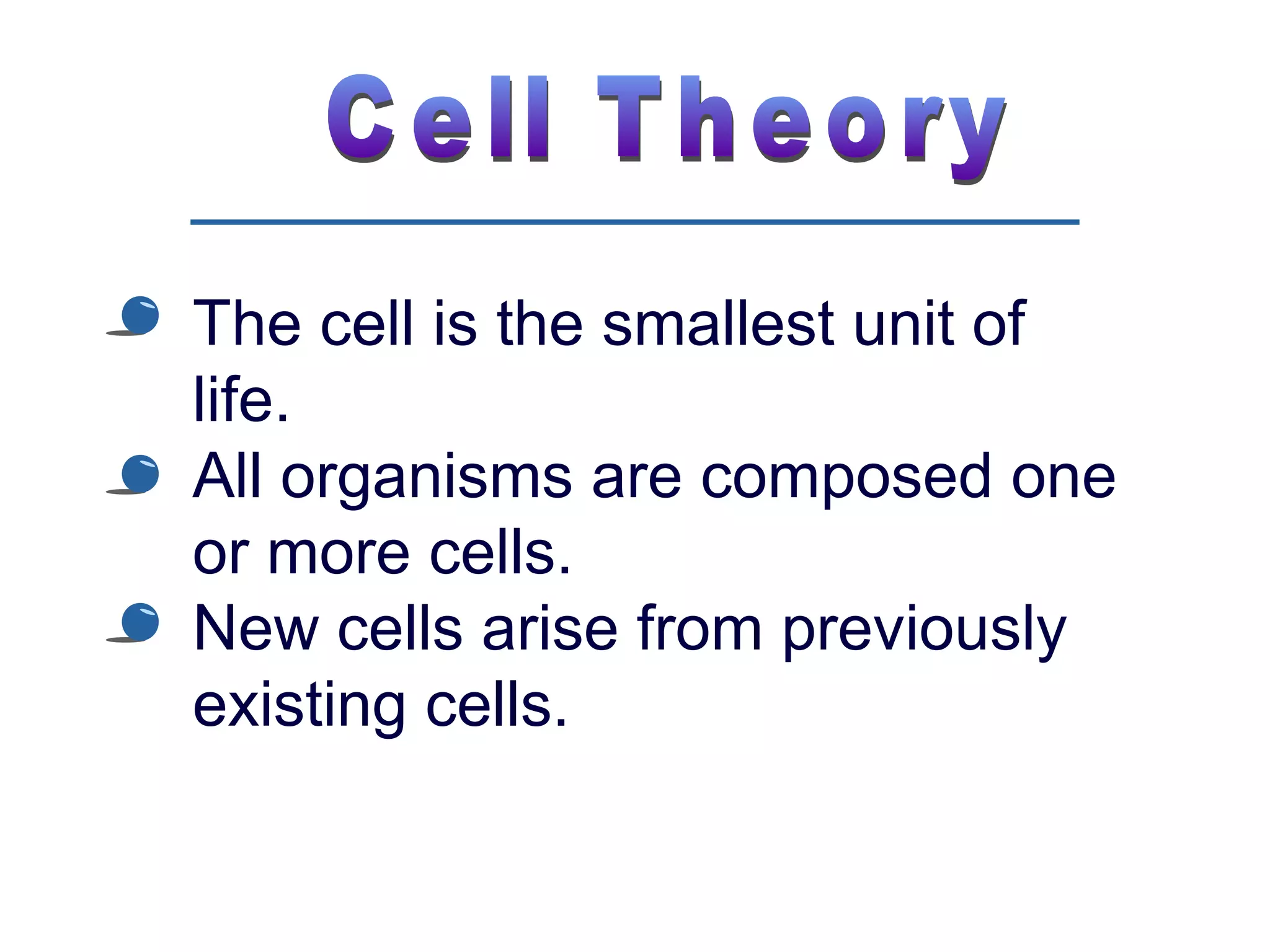 Cell Theory

The cell is the smallest unit of life.

All organisms are composed one or more cells.

New cells arise from previously existing cells.